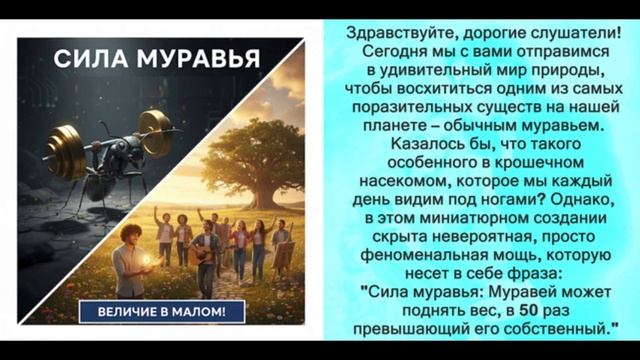 СИЛА МУРАВЬЯ

ВЕЛИЧИЕ В МАЛОМ!

Здравствуйте, дорогие слушатели! Сегодня мы с вами отправимся в удивительный мир природы, чтобы восхититься одним из самых поразительных существ на нашей планете – обычным муравьем. Казалось бы, что такого особенного в крошечном насекомом, которое мы каждый день видим под ногами? Однако, в этом миниатюрном создании скрыта невероятная, просто феноменальная мощь, которую несет в себе фраза: "Сила муравья: Муравей может поднять вес, в 50 раз превышающий его собственный."